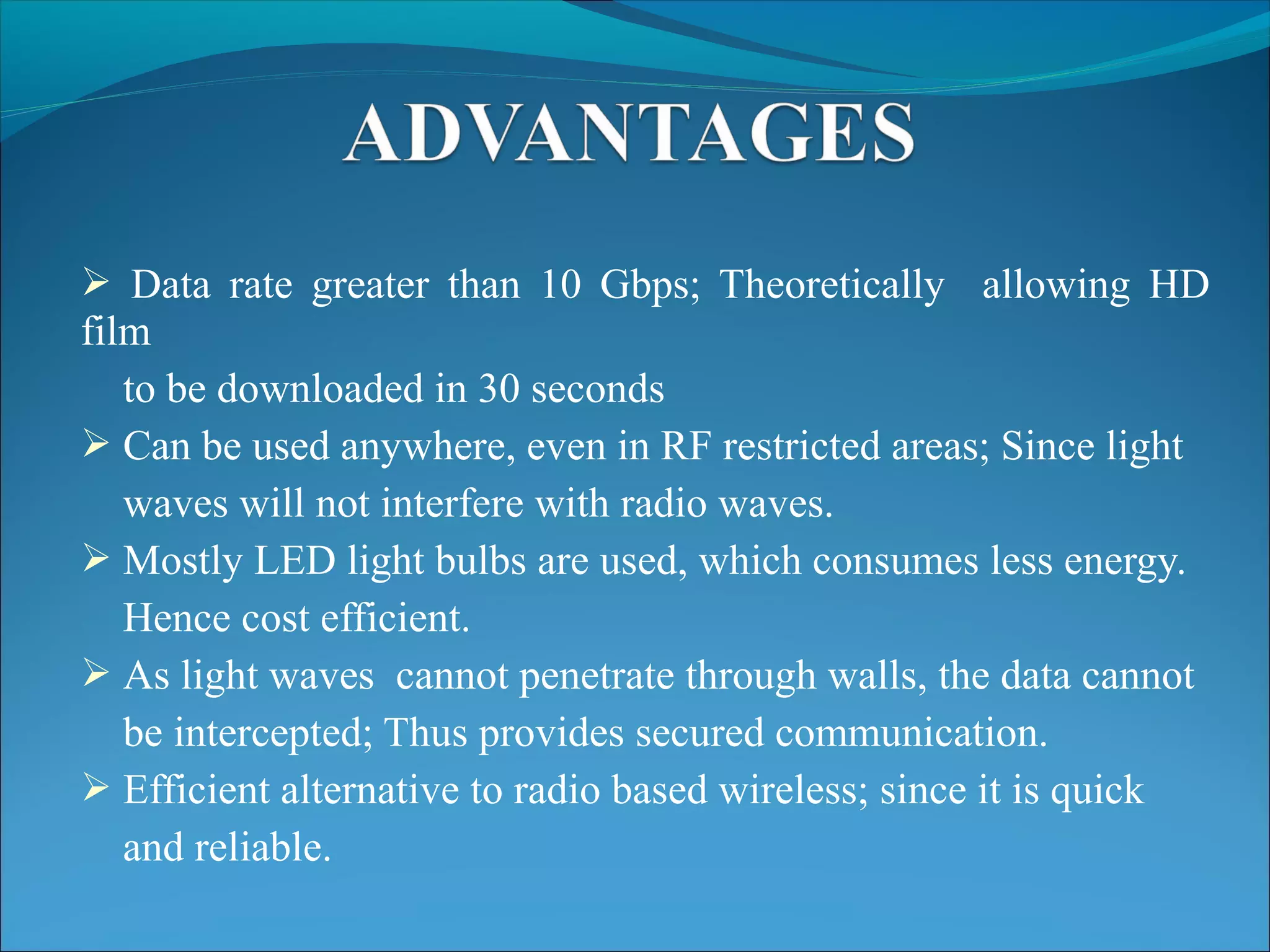 ADVANTAGES

➢ Data rate greater than 10 Gbps; Theoretically allowing HD film to be downloaded in 30 seconds

➢ Can be used anywhere, even in RF restricted areas; Since light waves will not interfere with radio waves.

➢ Mostly LED light bulbs are used, which consumes less energy. Hence cost efficient.

➢ As light waves cannot penetrate through walls, the data cannot be intercepted; Thus provides secured communication.

➢ Efficient alternative to radio based wireless; since it is quick and reliable.